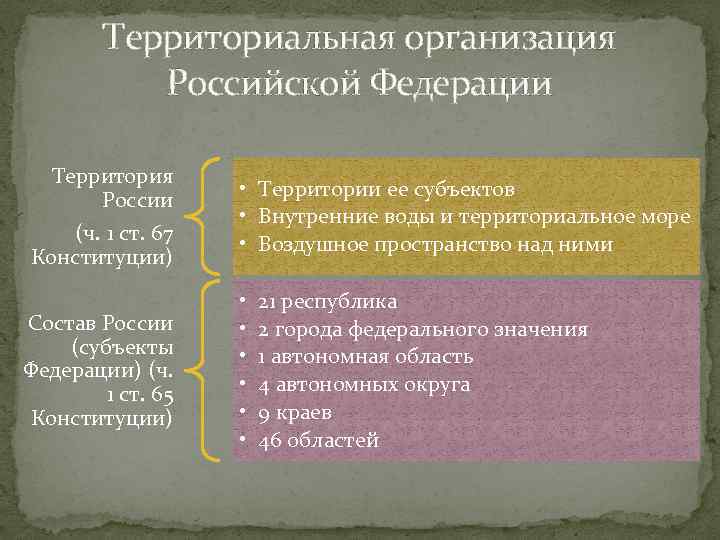 Территориальная организация Российской Федерации

Территория России
(ч. 1 ст. 67 Конституции)

• Территории ее субъектов
• Внутренние воды и территориальное море
• Воздушное пространство над ними

Состав России (субъекты Федерации) (ч. 1 ст. 65 Конституции)

• 21 республика
• 2 города федерального значения
• 1 автономная область
• 4 автономных округа
• 9 краев
• 46 областей